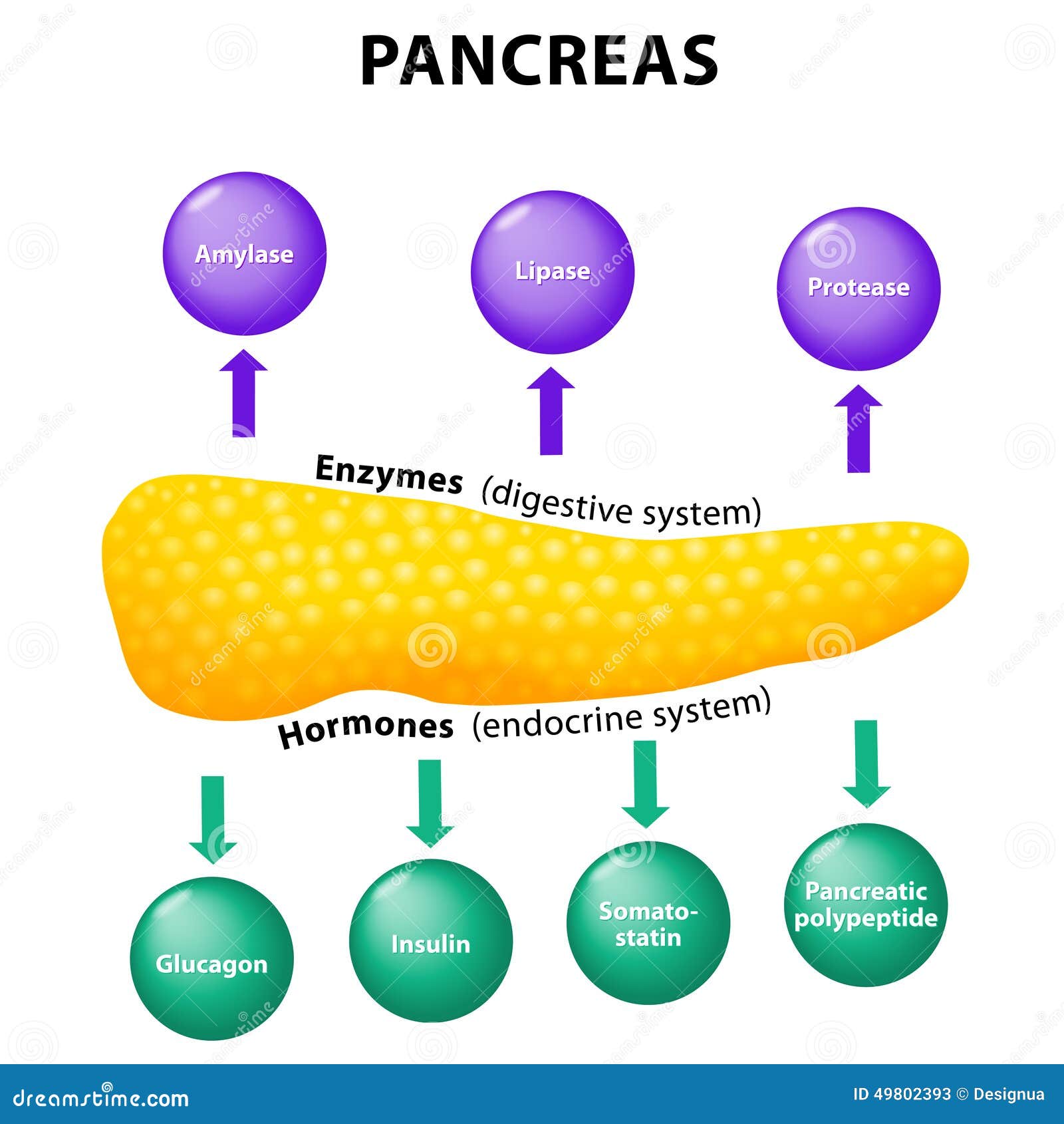 PANCREAS

Amylase

Lipase

Protease

Enzymes (digestive system)

Hormones (endocrine system)

Glucagon

Insulin

Somato-statin

Pancreatic polypeptide

dreamstime.com

ID 49802393 © Designua